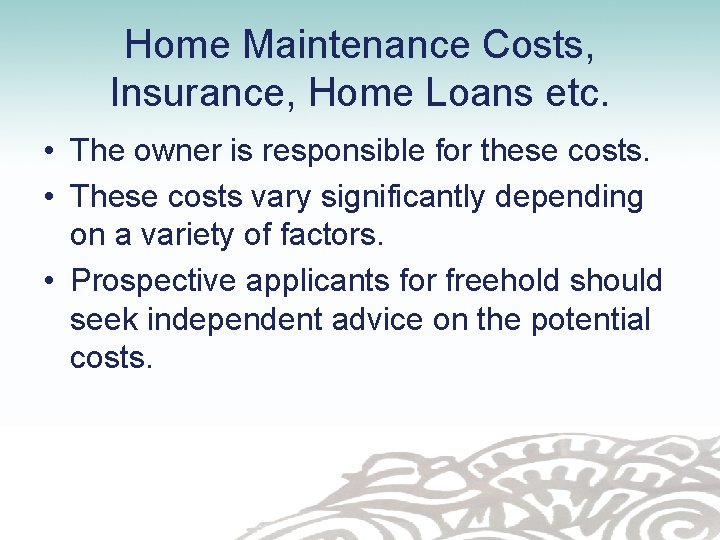 Home Maintenance Costs, Insurance, Home Loans etc.

• The owner is responsible for these costs.

• These costs vary significantly depending on a variety of factors.

• Prospective applicants for freehold should seek independent advice on the potential costs.